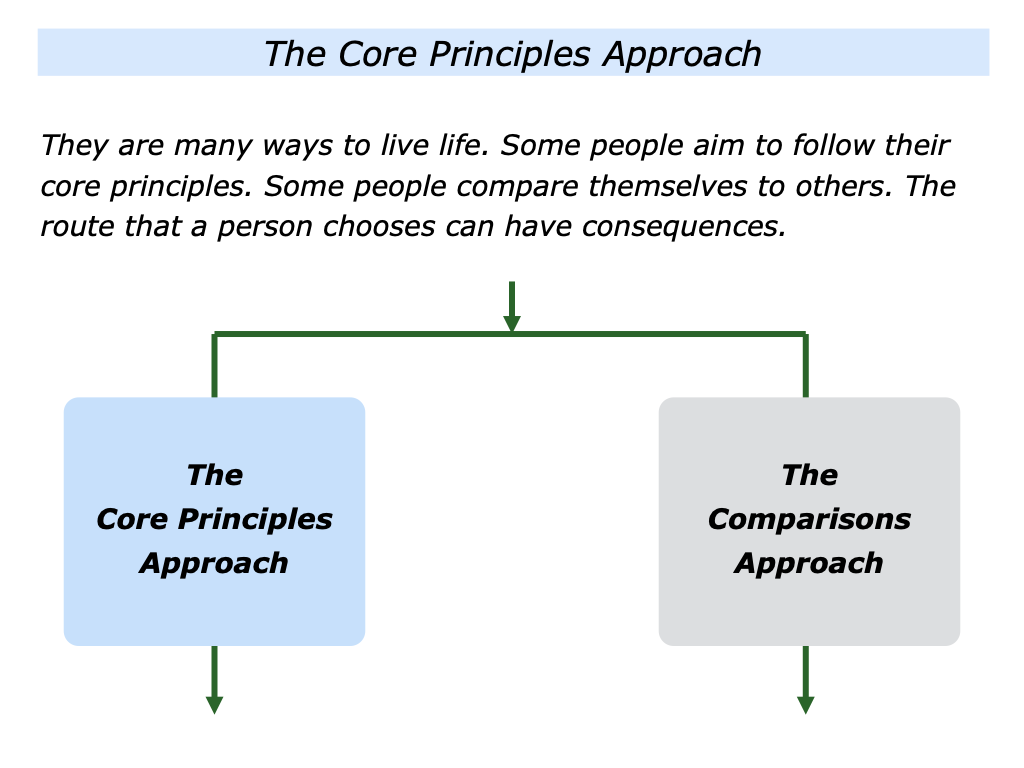 The Core Principles Approach

They are many ways to live life. Some people aim to follow their core principles. Some people compare themselves to others. The route that a person chooses can have consequences.

The Core Principles Approach

The Comparisons Approach